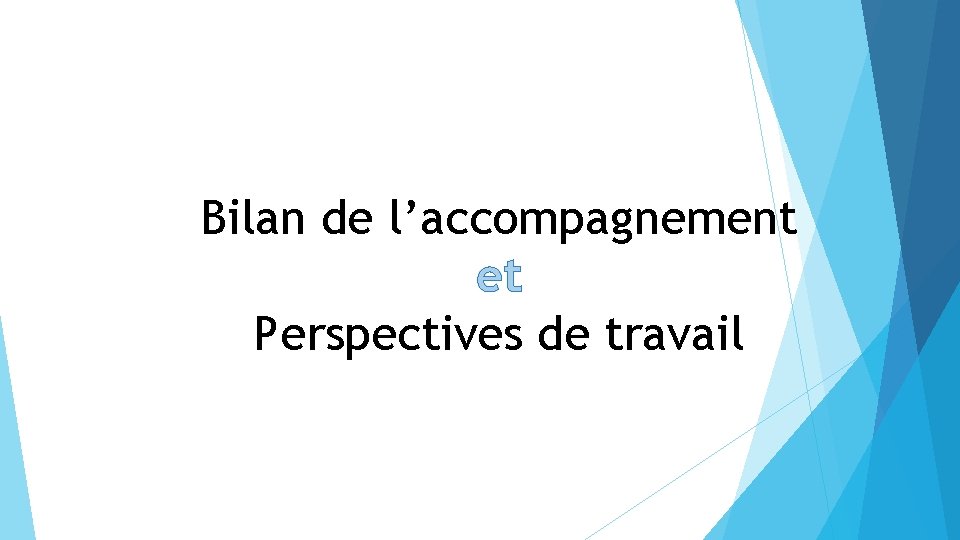 Bilan de l’accompagnement
et
Perspectives de travail